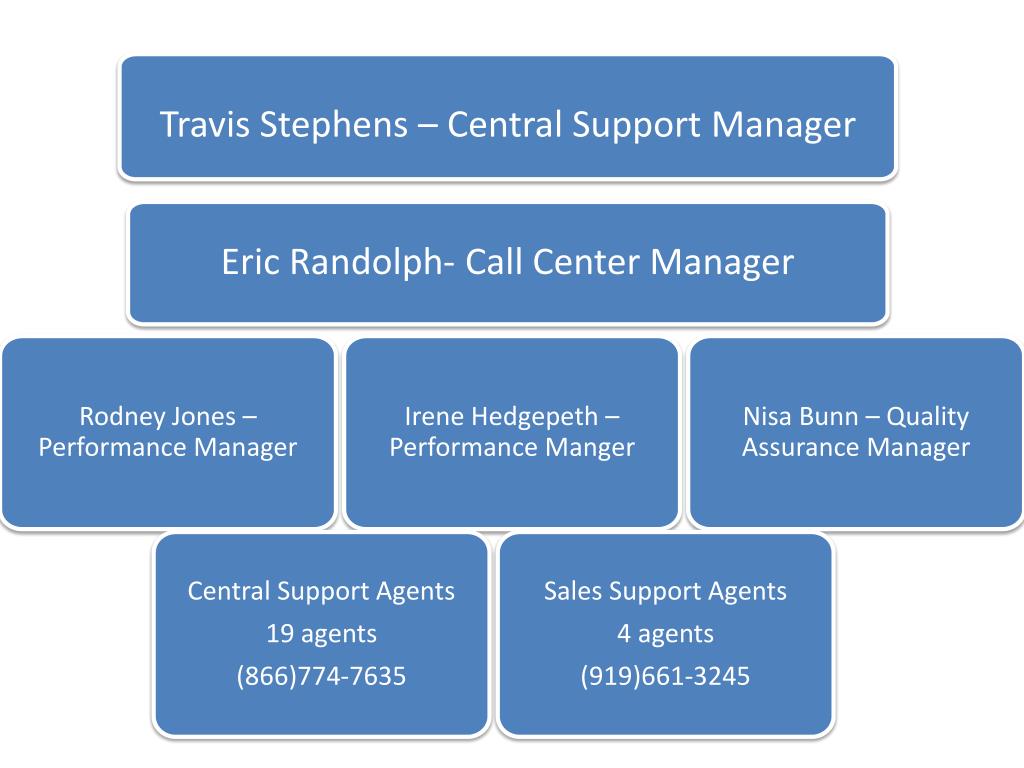 Travis Stephens – Central Support Manager

Eric Randolph- Call Center Manager

Rodney Jones – Performance Manager

Irene Hedgepeth – Performance Manger

Nisa Bunn – Quality Assurance Manager

Central Support Agents
19 agents
(866)774-7635

Sales Support Agents
4 agents
(919)661-3245